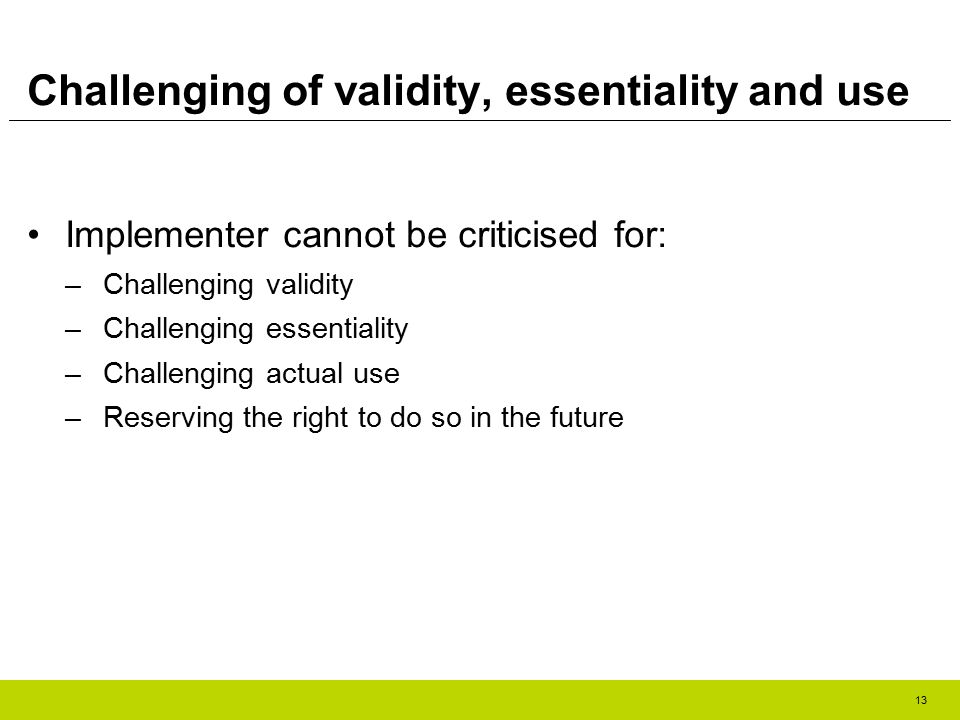 Challenging of validity, essentiality and use

• Implementer cannot be criticised for:
– Challenging validity
– Challenging essentiality
– Challenging actual use
– Reserving the right to do so in the future

13